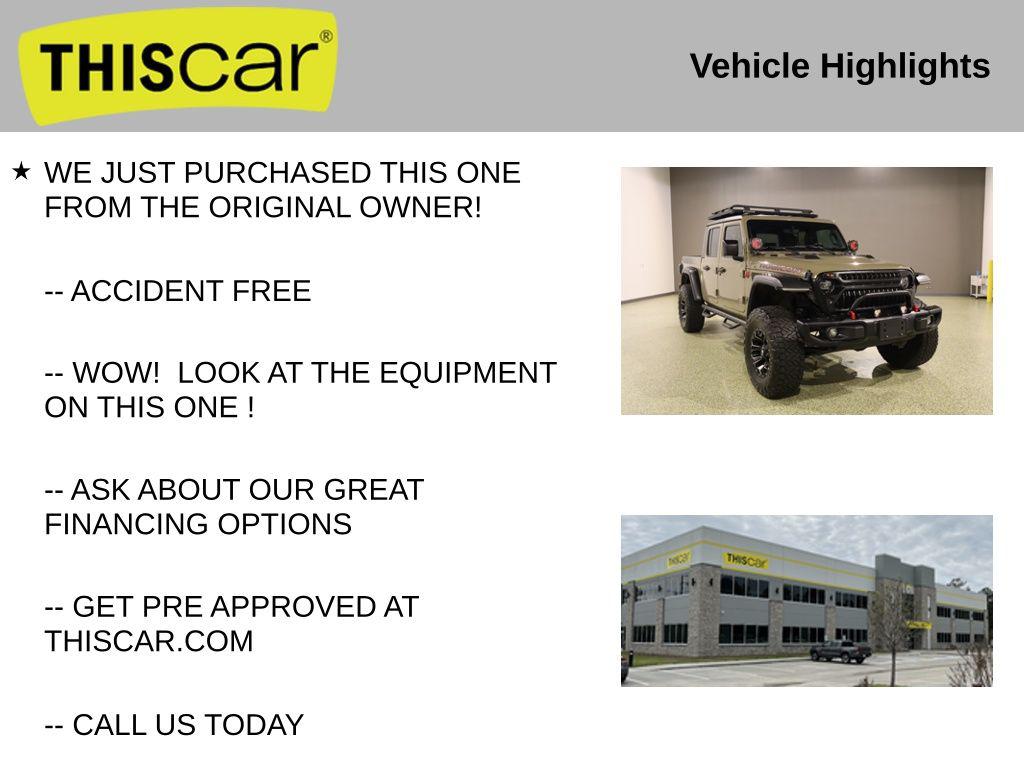 THIScar®

Vehicle Highlights

★ WE JUST PURCHASED THIS ONE FROM THE ORIGINAL OWNER!

-- ACCIDENT FREE

-- WOW! LOOK AT THE EQUIPMENT ON THIS ONE !

-- ASK ABOUT OUR GREAT FINANCING OPTIONS

-- GET PRE APPROVED AT THISCAR.COM

-- CALL US TODAY

THIScar

THIScar